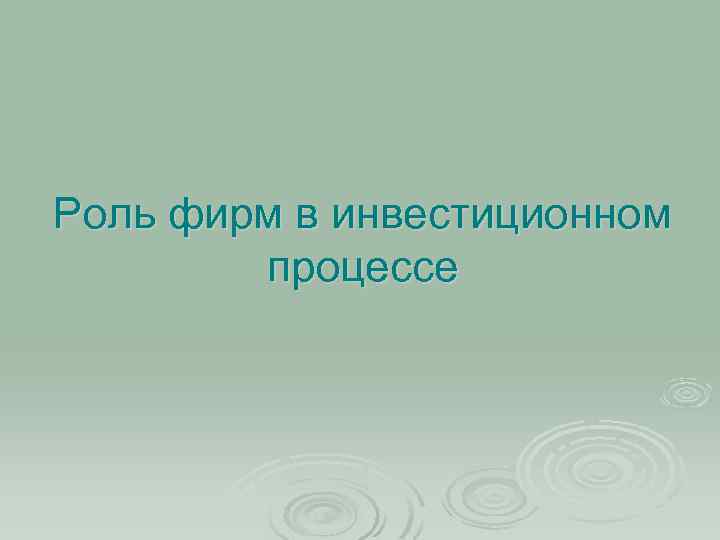 Роль фирм в инвестиционном процессе